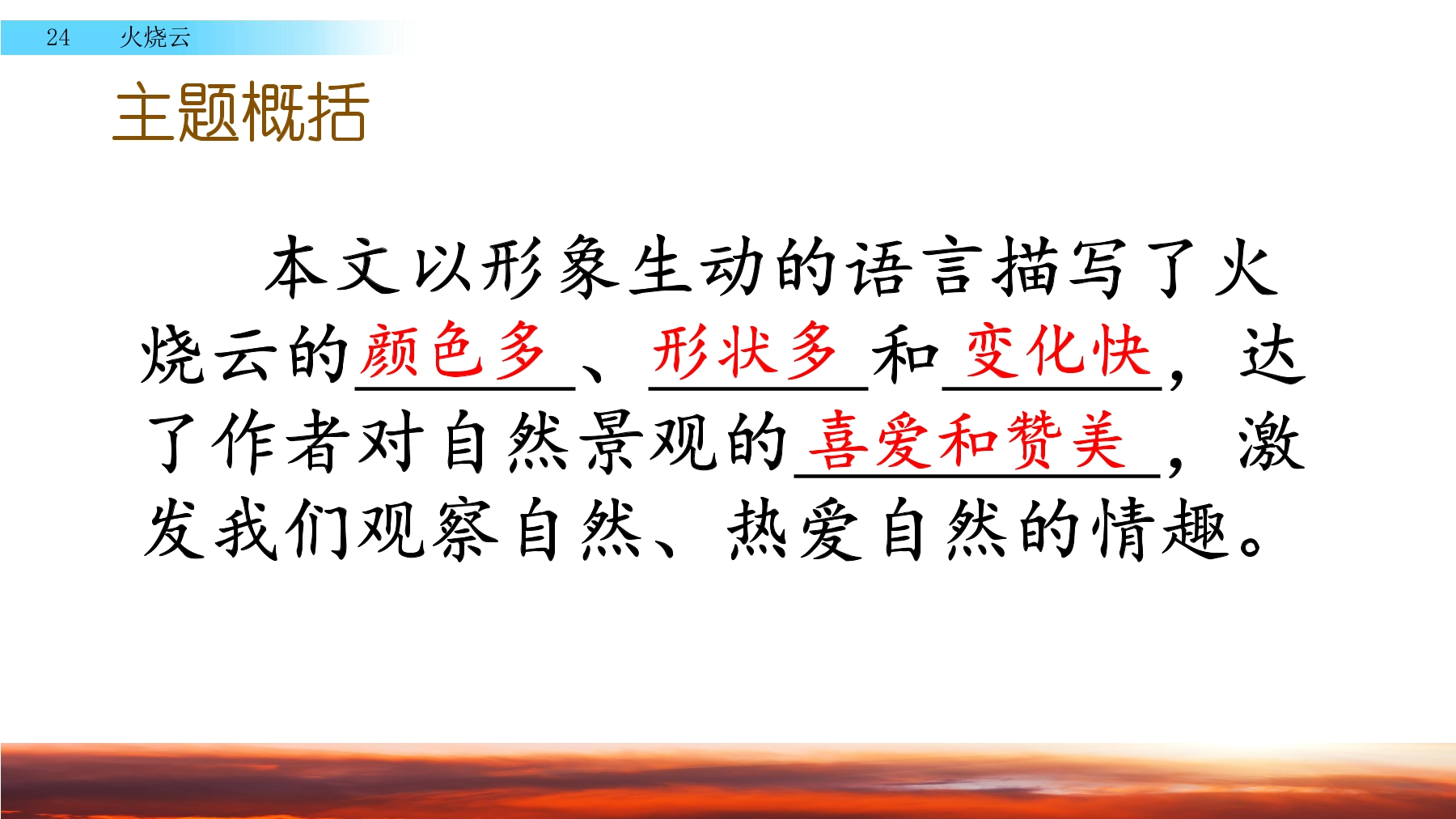 24 火烧云

主题概括

本文以形象生动的语言描写了火烧云的颜色多、形状多和变化快，达了作者对自然景观的喜爱和赞美，激发我们观察自然、热爱自然的情趣。